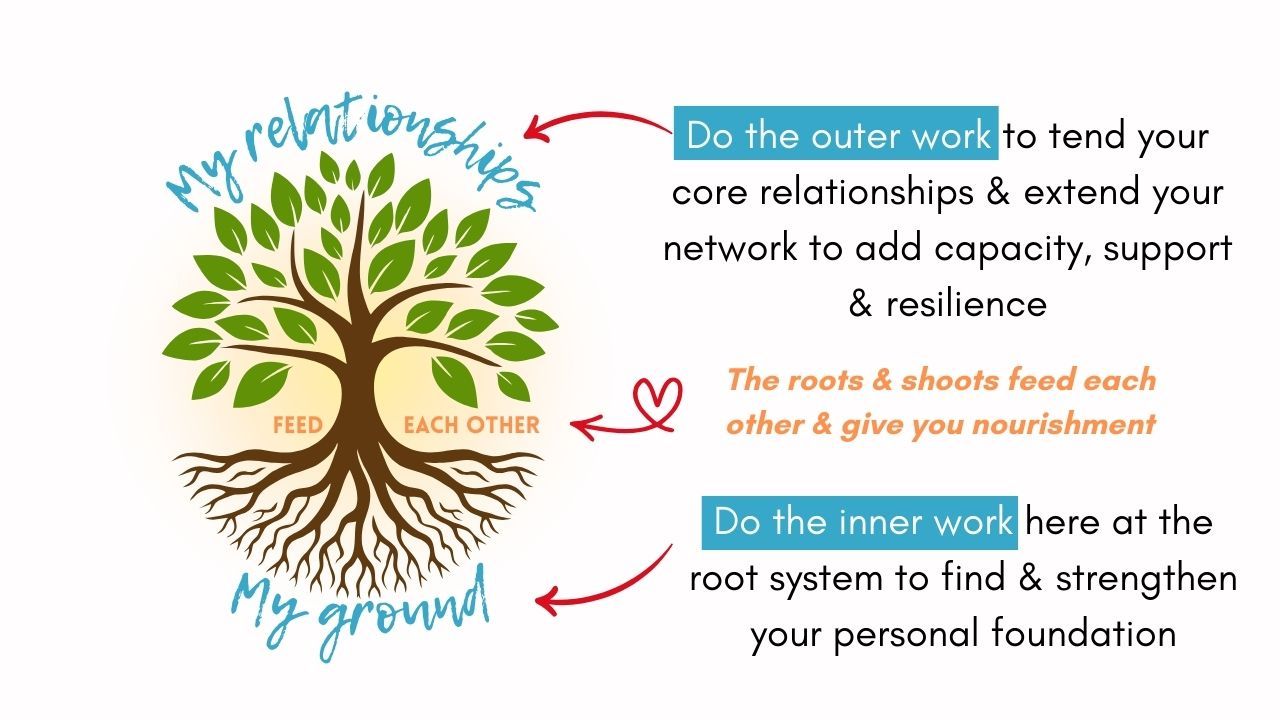 My relationships

FEED EACH OTHER

My ground

Do the outer work to tend your core relationships & extend your network to add capacity, support & resilience

The roots & shoots feed each other & give you nourishment

Do the inner work here at the root system to find & strengthen your personal foundation